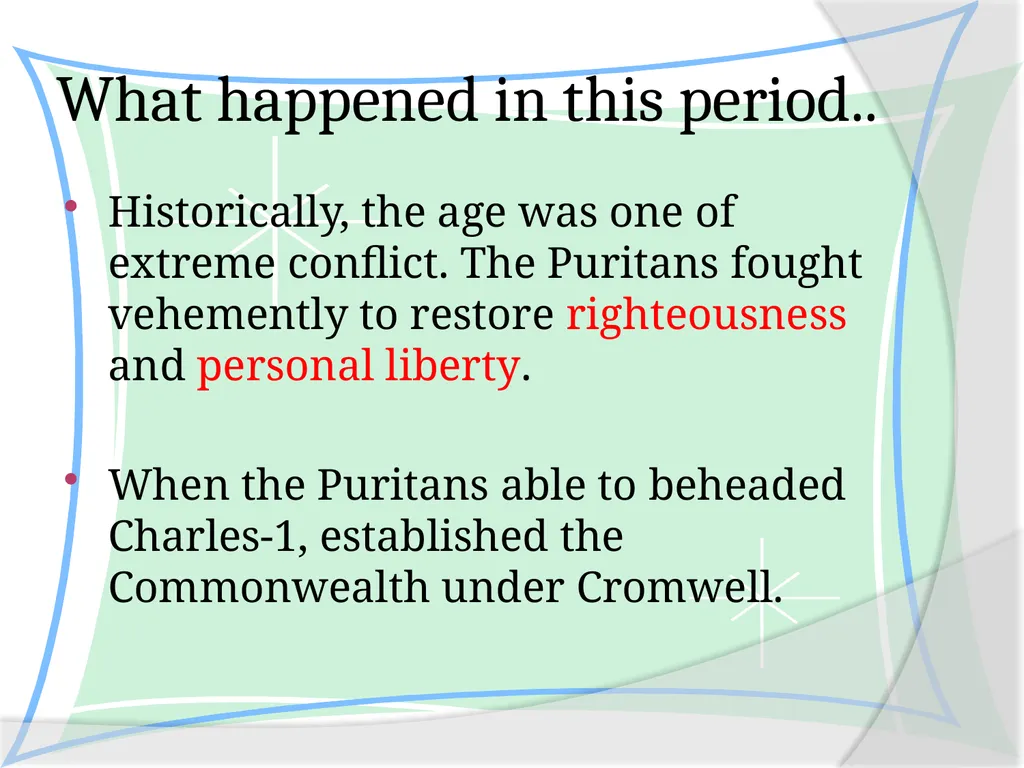 What happened in this period..

• Historically, the age was one of extreme conflict. The Puritans fought vehemently to restore righteousness and personal liberty.

• When the Puritans able to beheaded Charles-1, established the Commonwealth under Cromwell.